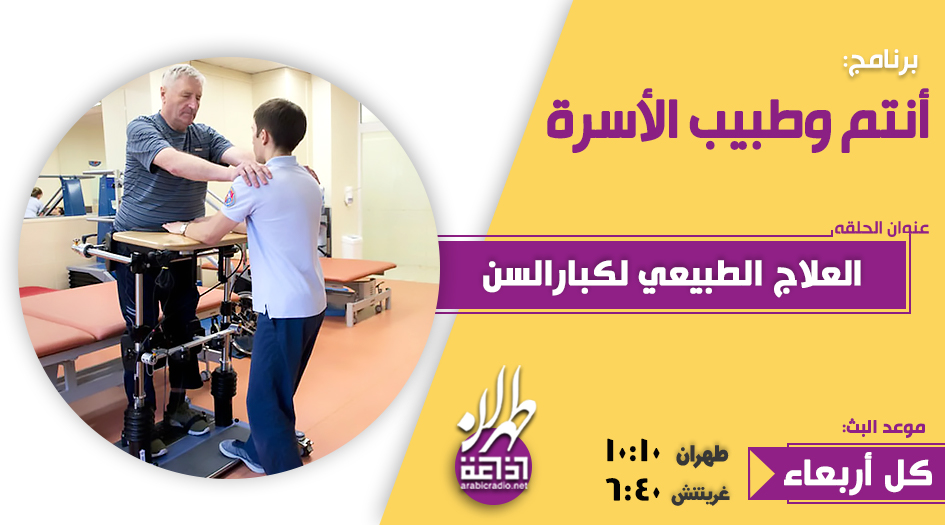 برنامج:
أنتم وطبيب الأسرة

عنوان الحلقه
العلاج الطبيعي لكبارالسن

موعد البث:
كل أربعاء

طهران ١٠:١٠
غرينتش ٦:٤٠

طهران
اذاعة
arabicradio.net